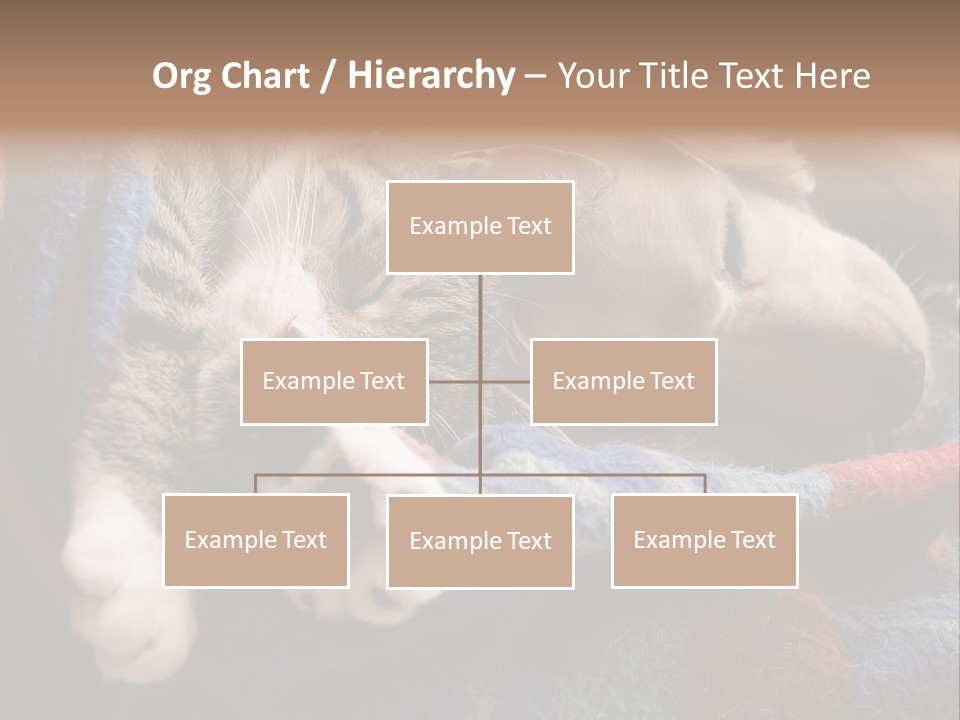 Org Chart / Hierarchy – Your Title Text Here

Example Text

Example Text

Example Text

Example Text

Example Text

Example Text